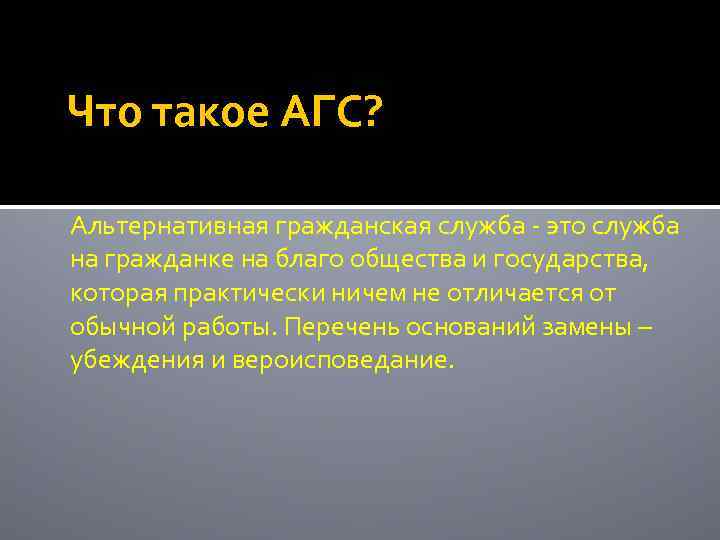 Что такое АГС?

Альтернативная гражданская служба - это служба на гражданке на благо общества и государства, которая практически ничем не отличается от обычной работы. Перечень оснований замены – убеждения и вероисповедание.